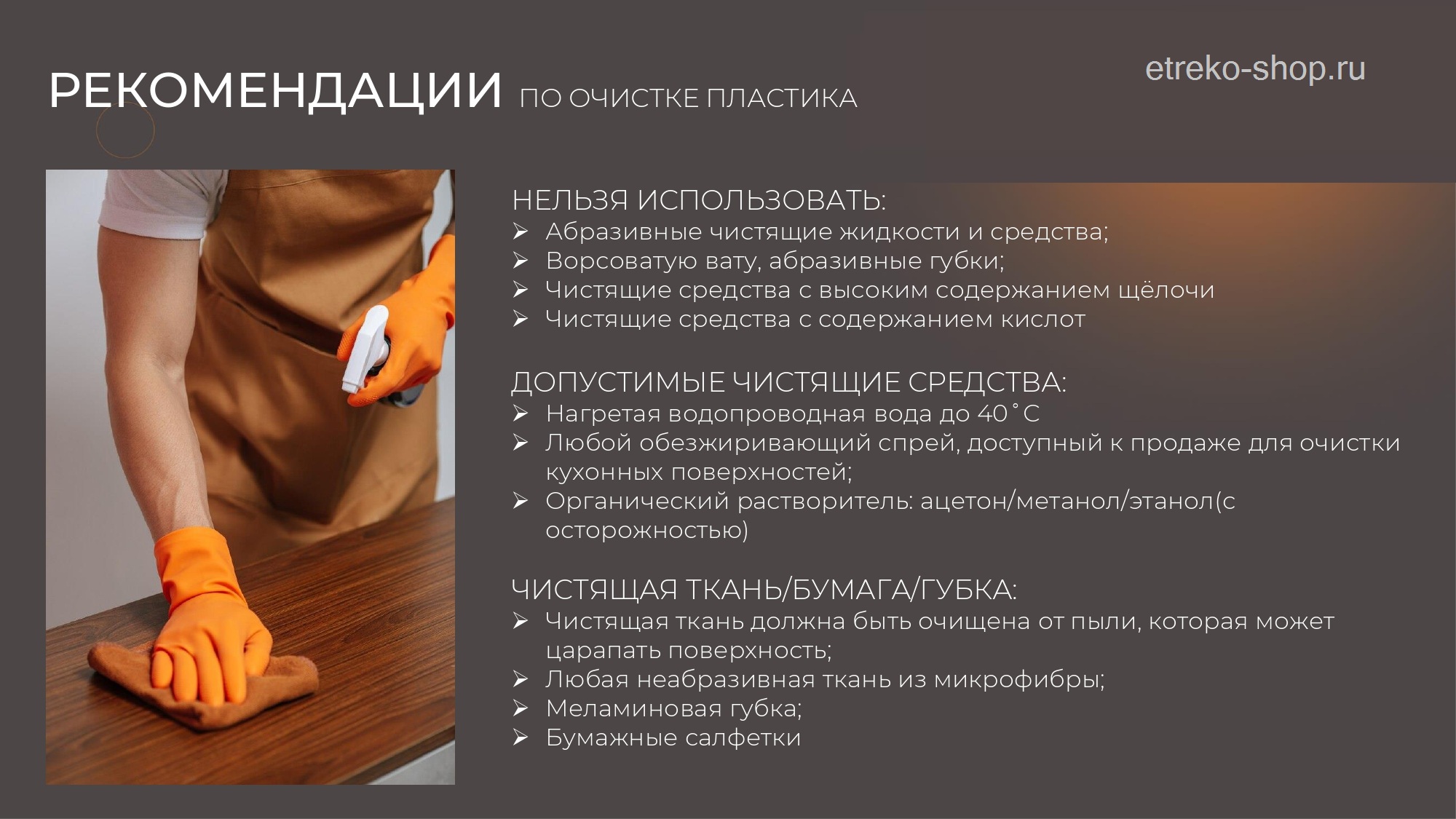 РЕКОМЕНДАЦИИ ПО ОЧИСТКЕ ПЛАСТИКА

etreko-shop.ru

НЕЛЬЗЯ ИСПОЛЬЗОВАТЬ:
➢ Абразивные чистящие жидкости и средства;
➢ Ворсоватую вату, абразивные губки;
➢ Чистящие средства с высоким содержанием щёлочи
➢ Чистящие средства с содержанием кислот

ДОПУСТИМЫЕ ЧИСТЯЩИЕ СРЕДСТВА:
➢ Нагретая водопроводная вода до 40˚С
➢ Любой обезжиривающий спрей, доступный к продаже для очистки кухонных поверхностей;
➢ Органический растворитель: ацетон/метанол/этанол(с осторожностью)

ЧИСТЯЩАЯ ТКАНЬ/БУМАГА/ГУБКА:
➢ Чистящая ткань должна быть очищена от пыли, которая может царапать поверхность;
➢ Любая неабразивная ткань из микрофибры;
➢ Меламиновая губка;
➢ Бумажные салфетки